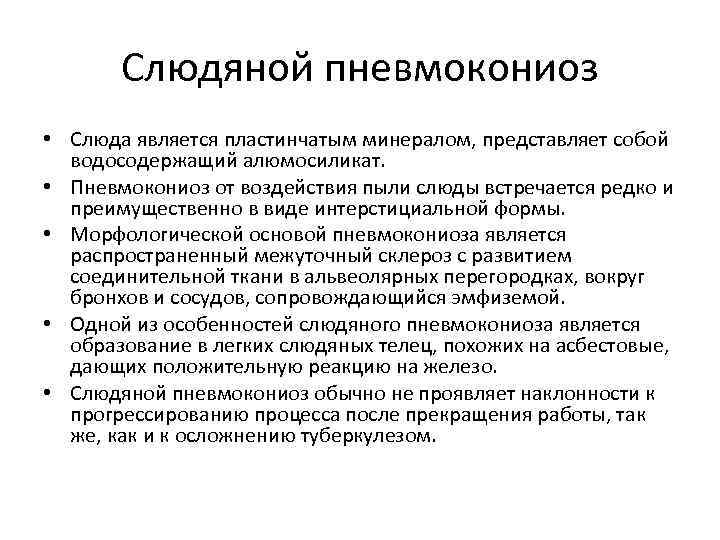 Слюдяной пневмокониоз

• Слюда является пластинчатым минералом, представляет собой водосодержащий алюмосиликат.
• Пневмокониоз от воздействия пыли слюды встречается редко и преимущественно в виде интерстициальной формы.
• Морфологической основой пневмокониоза является распространенный межуточный склероз с развитием соединительной ткани в альвеолярных перегородках, вокруг бронхов и сосудов, сопровождающийся эмфиземой.
• Одной из особенностей слюдяного пневмокониоза является образование в легких слюдяных телец, похожих на асбестовые, дающих положительную реакцию на железо.
• Слюдяной пневмокониоз обычно не проявляет наклонности к прогрессированию процесса после прекращения работы, так же, как и к осложнению туберкулезом.